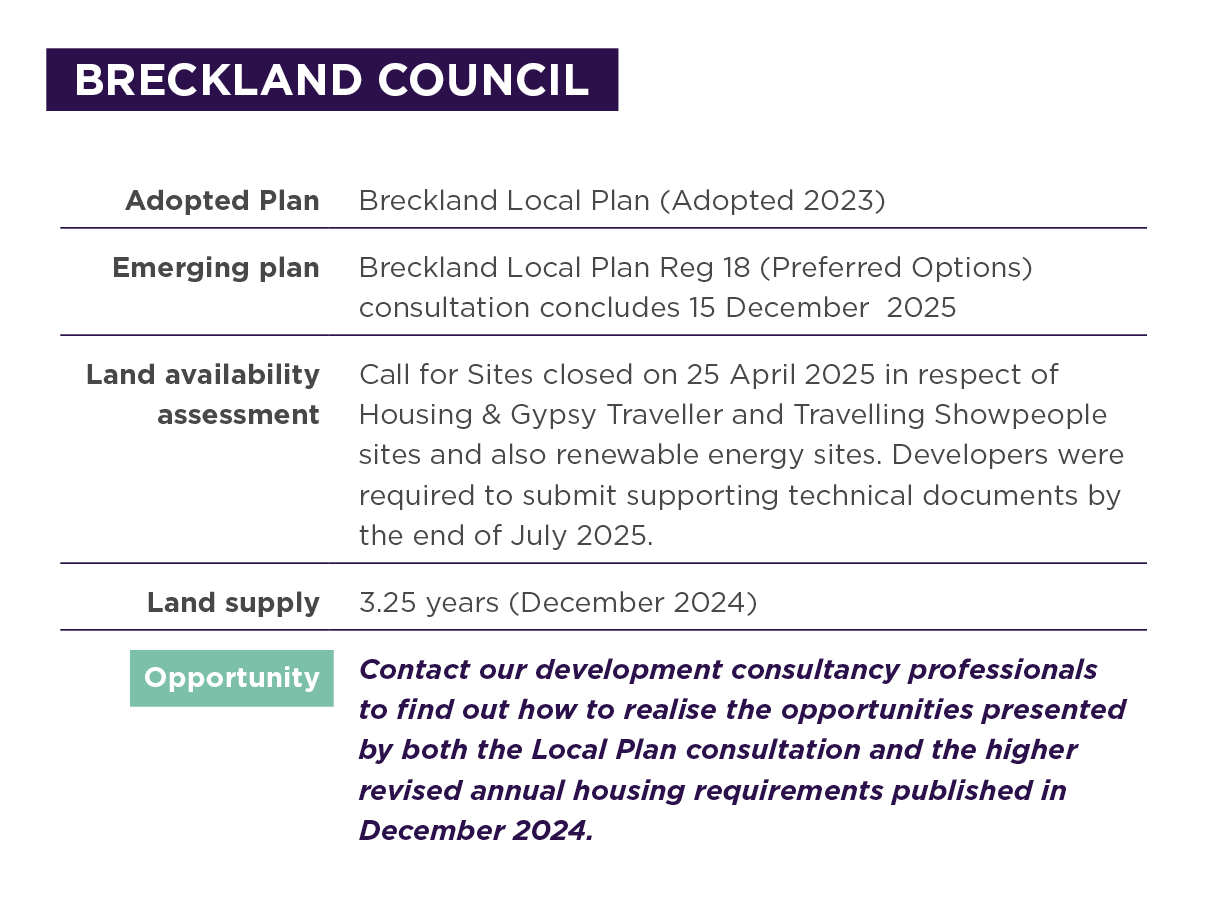 BRECKLAND COUNCIL

| | |
|---|---|
| Adopted Plan | Breckland Local Plan (Adopted 2023) |
| Emerging plan | Breckland Local Plan Reg 18 (Preferred Options) consultation concludes 15 December 2025 |
| Land availability assessment | Call for Sites closed on 25 April 2025 in respect of Housing & Gypsy Traveller and Travelling Showpeople sites and also renewable energy sites. Developers were required to submit supporting technical documents by the end of July 2025. |
| Land supply | 3.25 years (December 2024) |
| Opportunity | Contact our development consultancy professionals to find out how to realise the opportunities presented by both the Local Plan consultation and the higher revised annual housing requirements published in December 2024. |